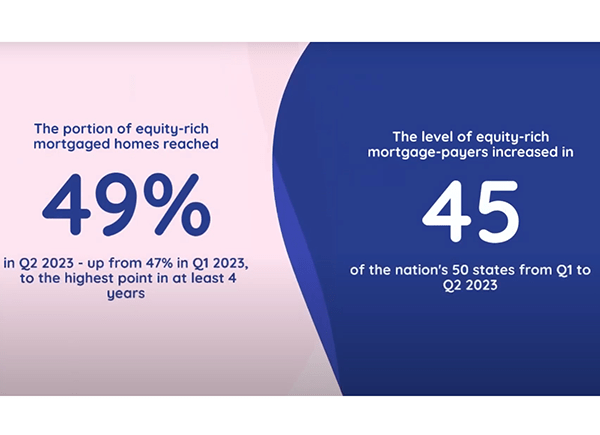 The portion of equity-rich mortgaged homes reached

49%

in Q2 2023 - up from 47% in Q1 2023, to the highest point in at least 4 years

The level of equity-rich mortgage-payers increased in

45

of the nation's 50 states from Q1 to Q2 2023